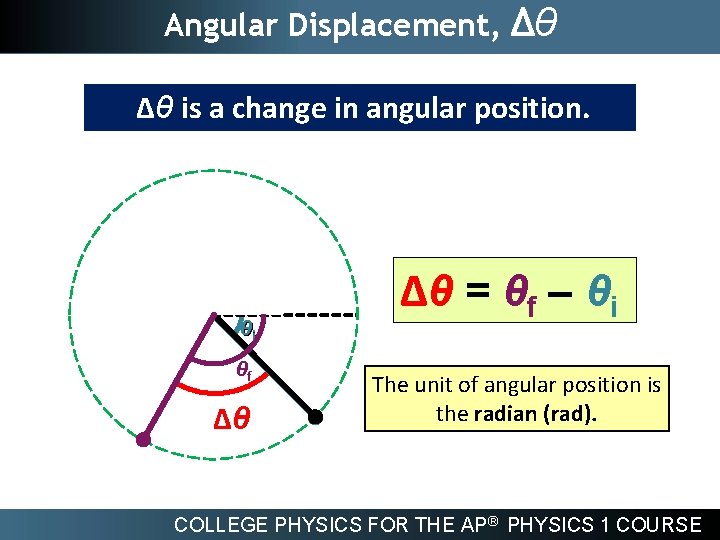 Angular Displacement, $\Delta\theta$

$\Delta\theta$ is a change in angular position.

$\theta_i$

$\theta_f$

$\Delta\theta$

$\Delta\theta = \theta_f - \theta_i$

The unit of angular position is the **radian (rad).**

COLLEGE PHYSICS FOR THE AP® PHYSICS 1 COURSE